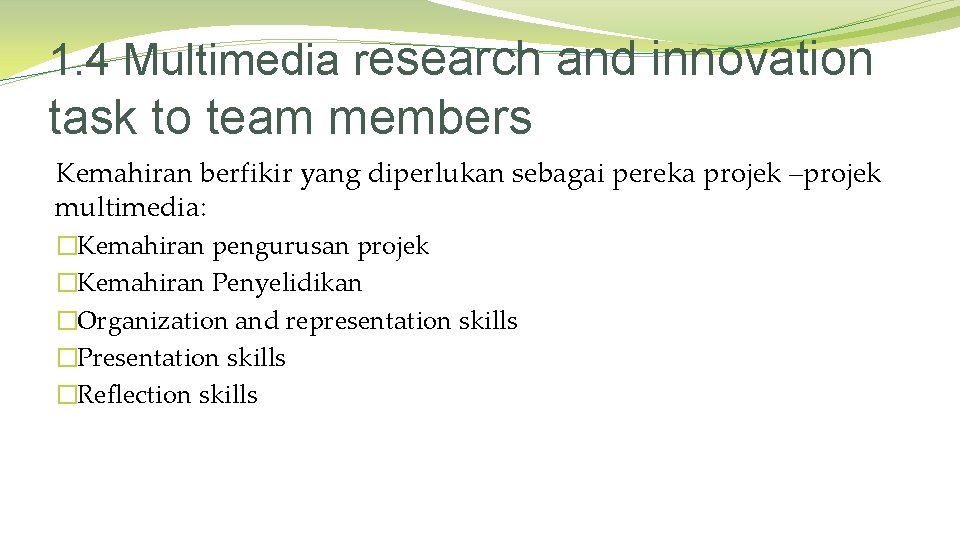 1.4 Multimedia research and innovation task to team members

Kemahiran berfikir yang diperlukan sebagai pereka projek –projek multimedia:

�Kemahiran pengurusan projek
�Kemahiran Penyelidikan
�Organization and representation skills
�Presentation skills
�Reflection skills